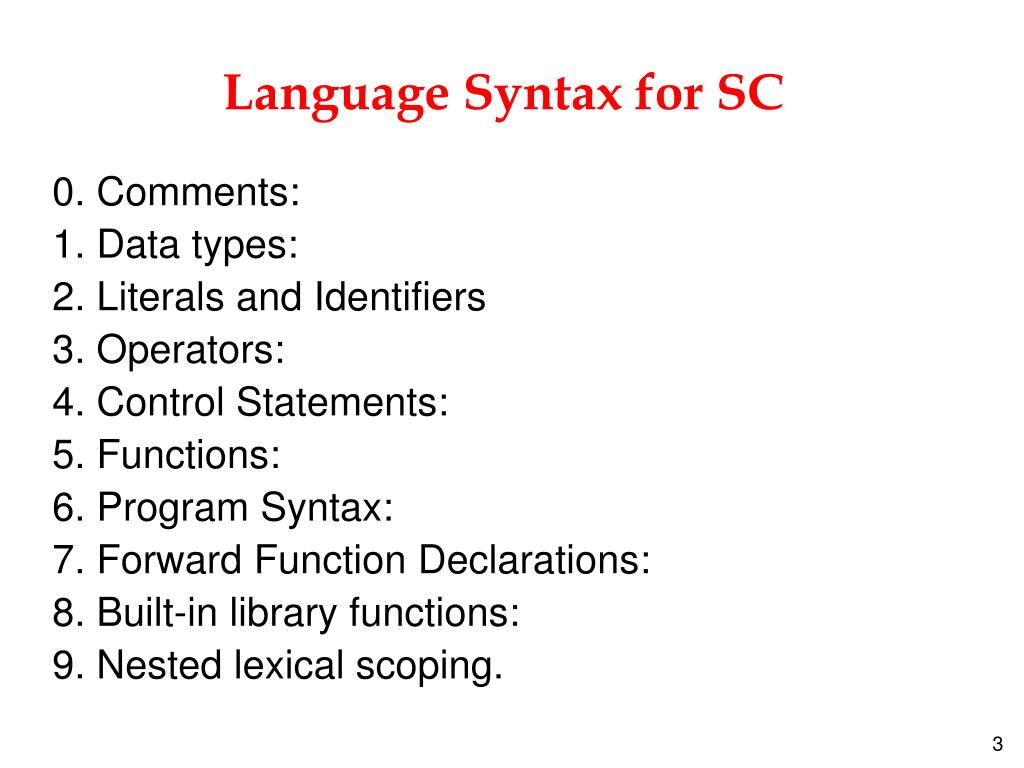 Language Syntax for SC

0. Comments:
1. Data types:
2. Literals and Identifiers
3. Operators:
4. Control Statements:
5. Functions:
6. Program Syntax:
7. Forward Function Declarations:
8. Built-in library functions:
9. Nested lexical scoping.

3